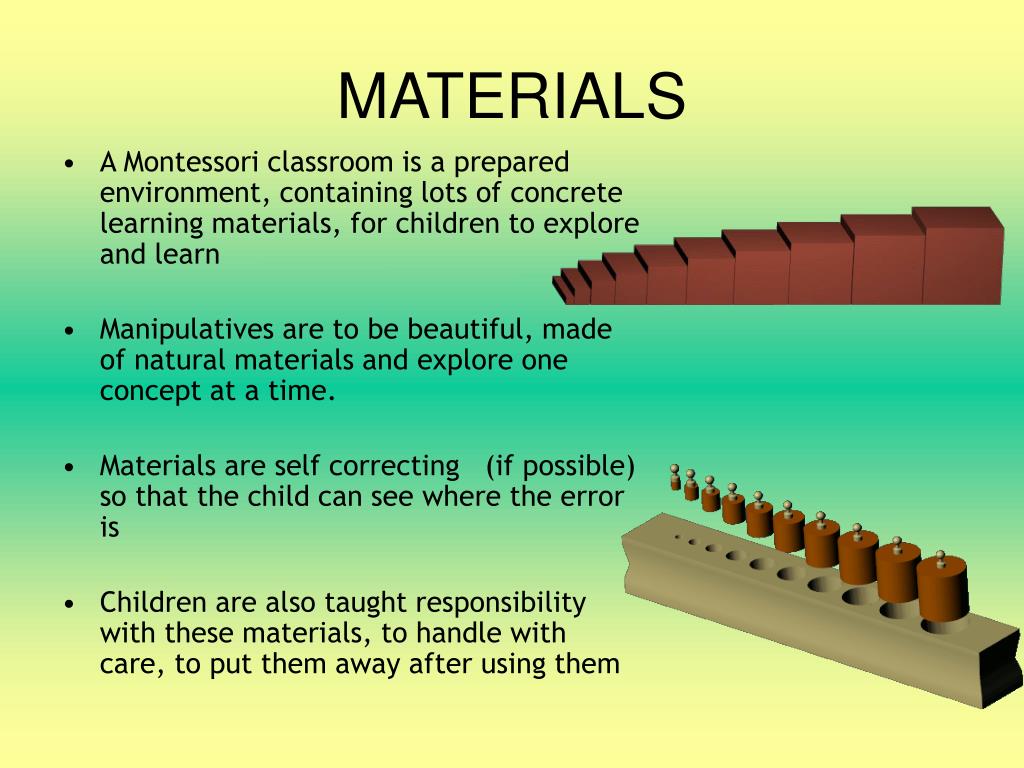 MATERIALS

• A Montessori classroom is a prepared environment, containing lots of concrete learning materials, for children to explore and learn

• Manipulatives are to be beautiful, made of natural materials and explore one concept at a time.

• Materials are self correcting (if possible) so that the child can see where the error is

• Children are also taught responsibility with these materials, to handle with care, to put them away after using them